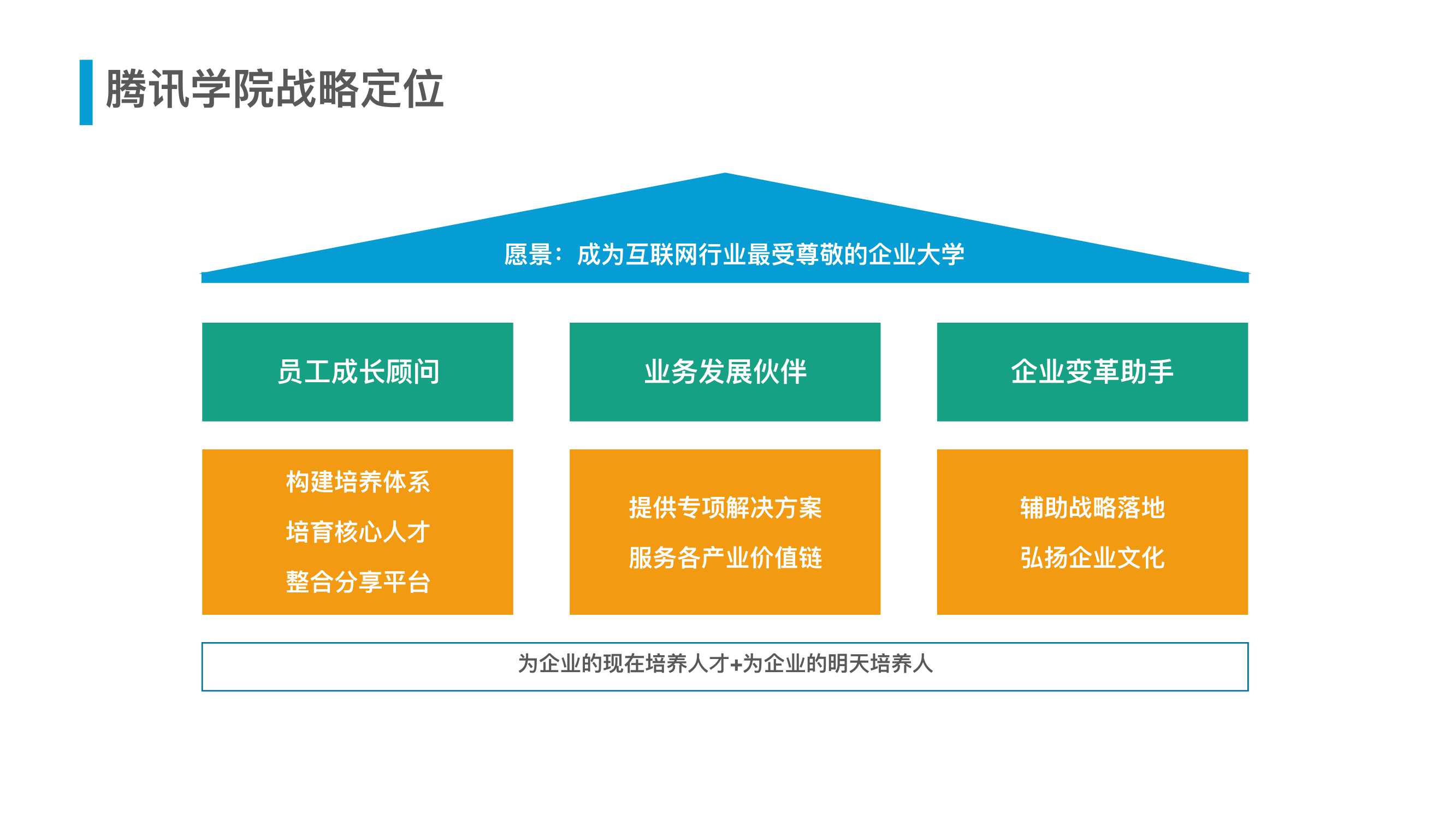 腾讯学院战略定位

愿景：成为互联网行业最受尊敬的企业大学

员工成长顾问

业务发展伙伴

企业变革助手

构建培养体系
培育核心人才
整合分享平台

提供专项解决方案
服务各产业价值链

辅助战略落地
弘扬企业文化

为企业的现在培养人才+为企业的明天培养人